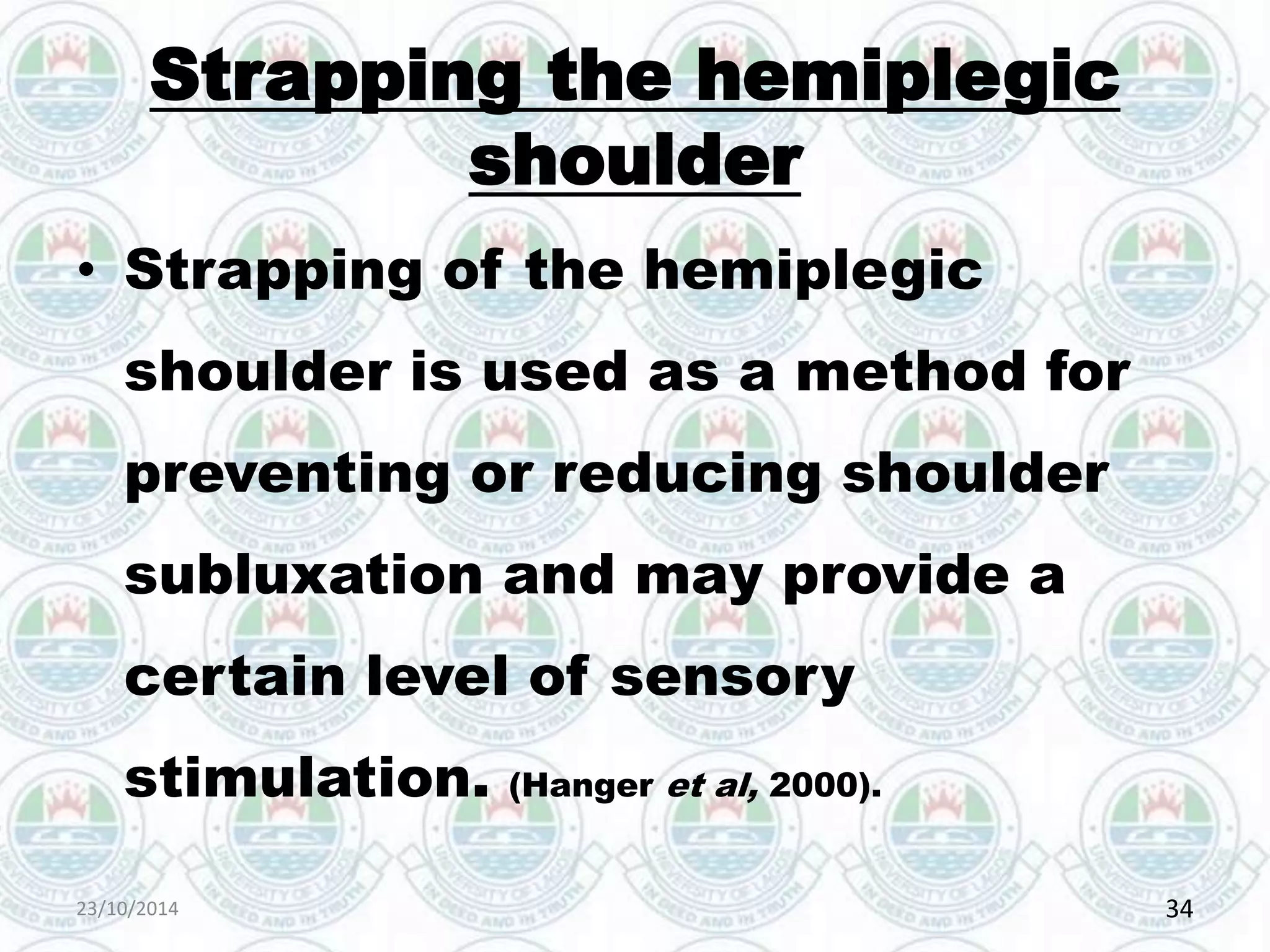 Strapping the hemiplegic shoulder

• Strapping of the hemiplegic shoulder is used as a method for preventing or reducing shoulder subluxation and may provide a certain level of sensory stimulation. (Hanger et al, 2000).

23/10/2014

34